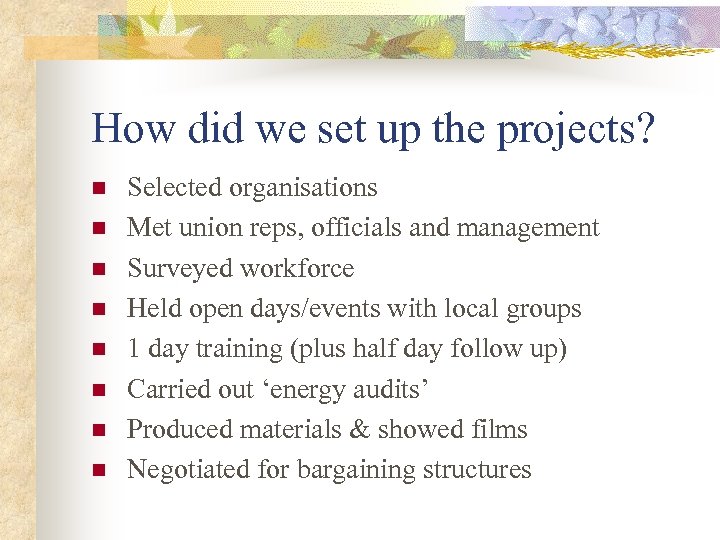 How did we set up the projects?

- Selected organisations
- Met union reps, officials and management
- Surveyed workforce
- Held open days/events with local groups
- 1 day training (plus half day follow up)
- Carried out ‘energy audits’
- Produced materials & showed films
- Negotiated for bargaining structures